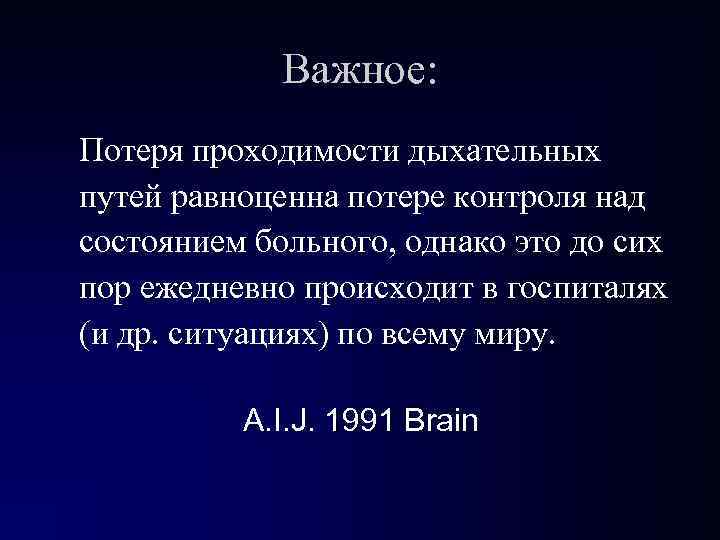 Важное:

Потеря проходимости дыхательных путей равноценна потере контроля над состоянием больного, однако это до сих пор ежедневно происходит в госпиталях (и др. ситуациях) по всему миру.

A.I.J. 1991 Brain